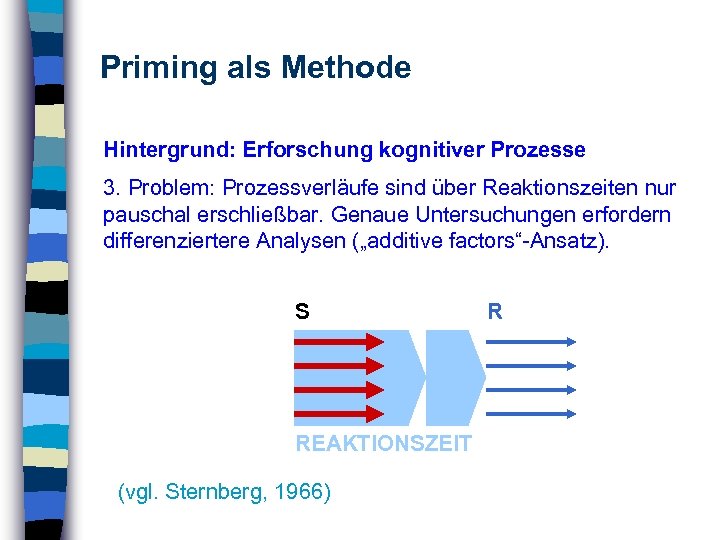 Priming als Methode

Hintergrund: Erforschung kognitiver Prozesse

3. Problem: Prozessverläufe sind über Reaktionszeiten nur pauschal erschließbar. Genaue Untersuchungen erfordern differenziertere Analysen („additive factors“-Ansatz).

S

R

REAKTIONSZEIT

(vgl. Sternberg, 1966)